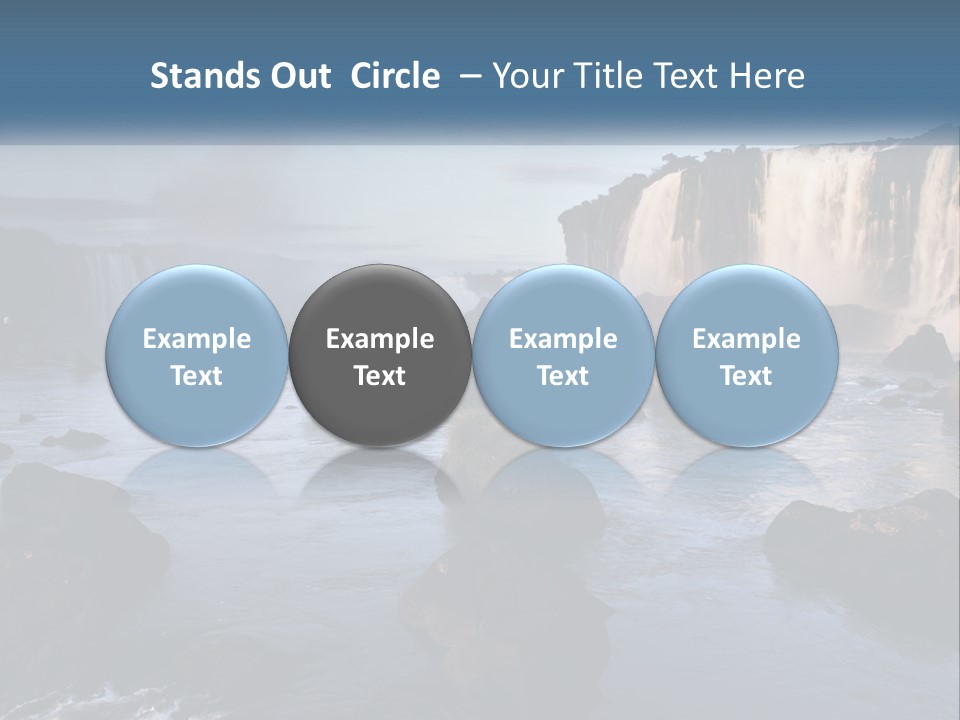 Stands Out Circle – Your Title Text Here

Example Text

Example Text

Example Text

Example Text